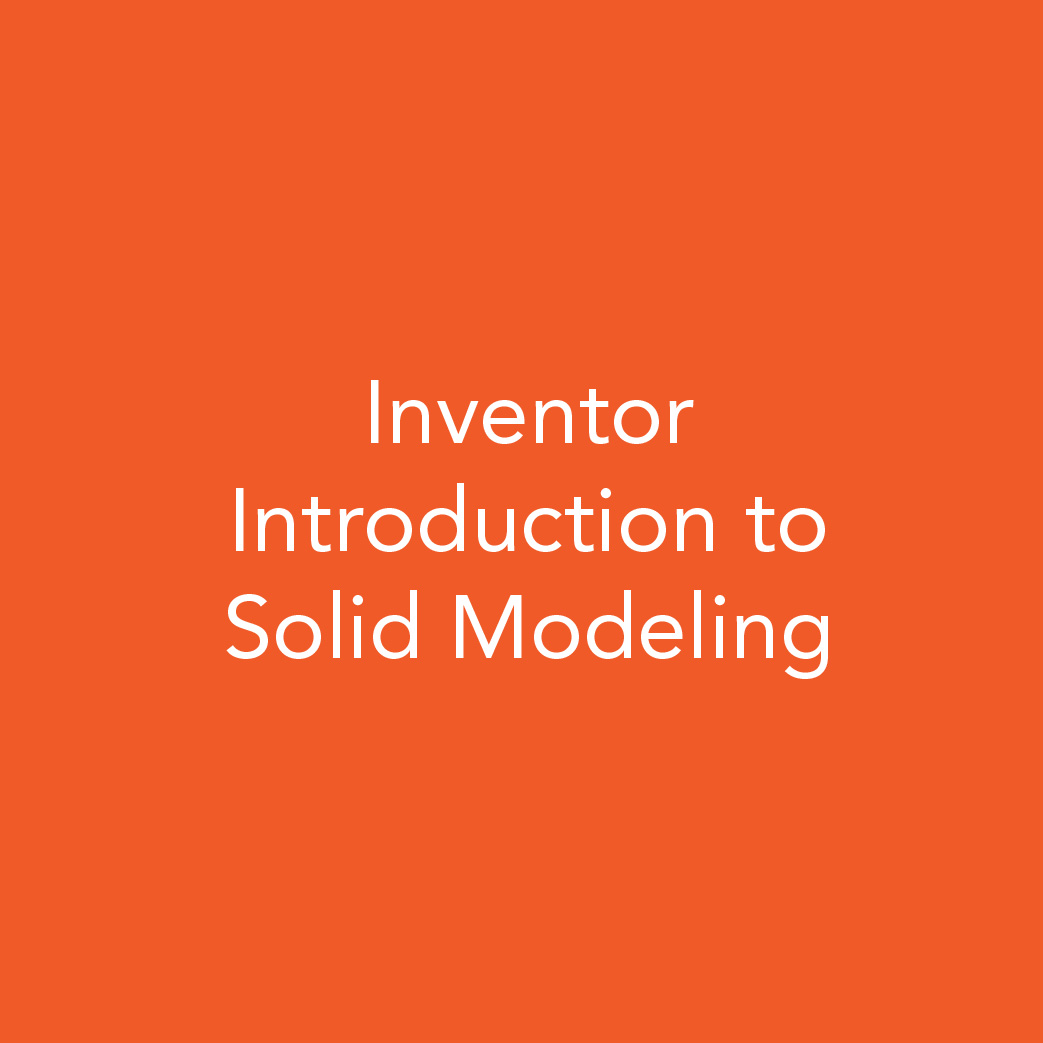 Inventor
Introduction to
Solid Modeling